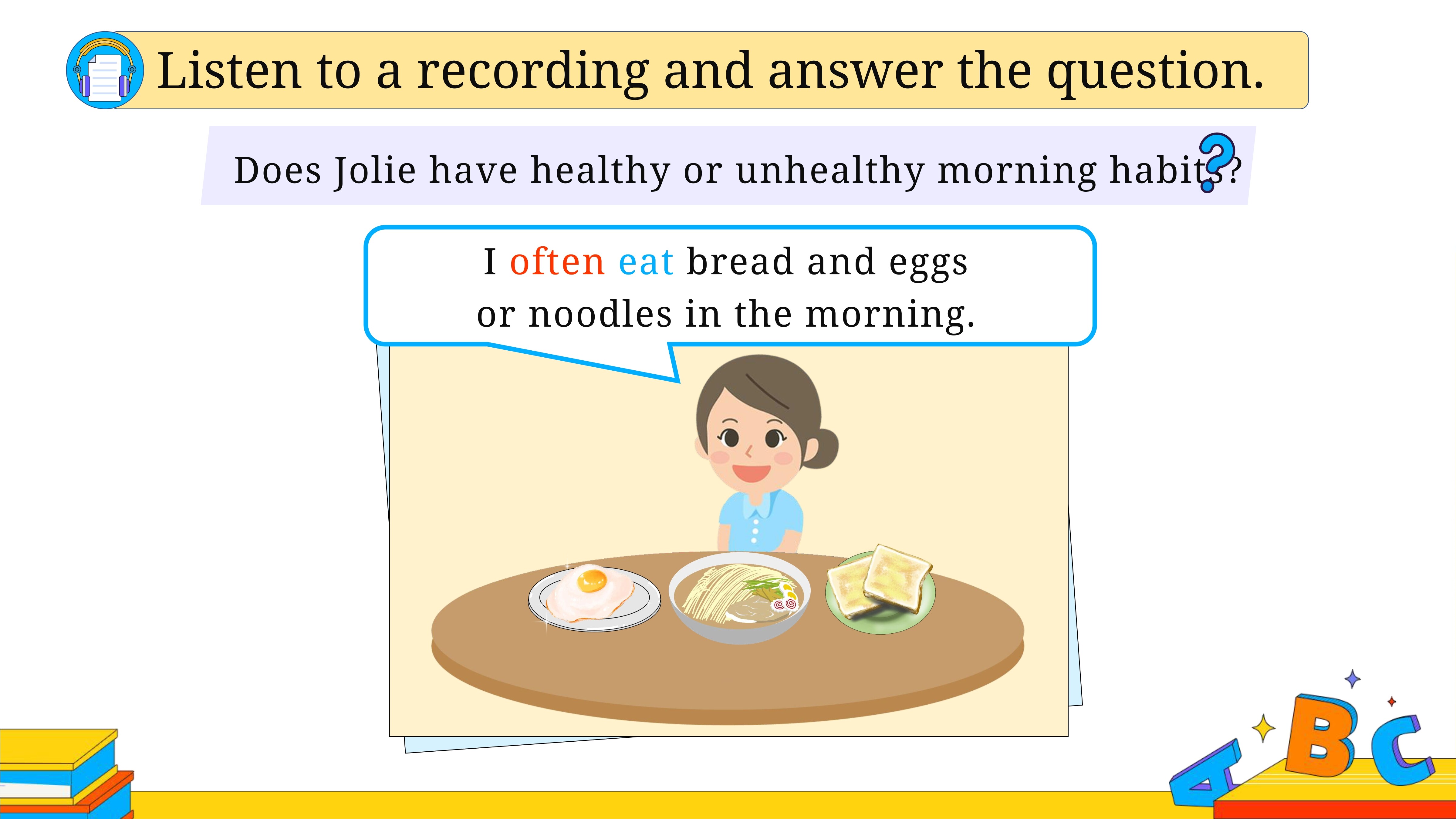 Listen to a recording and answer the question.

Does Jolie have healthy or unhealthy morning habits?

I often eat bread and eggs or noodles in the morning.

A B C